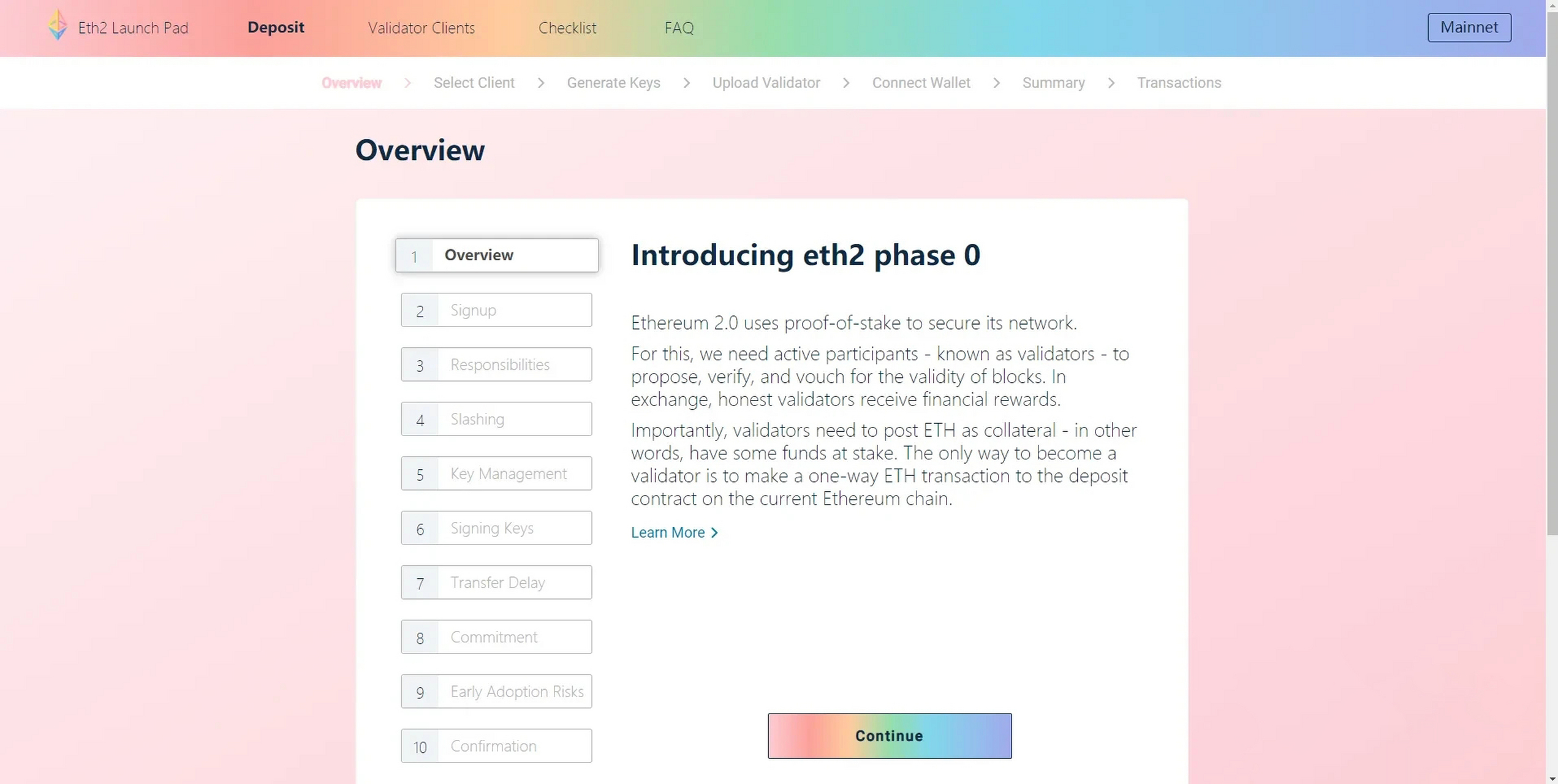 Eth2 Launch Pad Deposit Validator Clients Checklist FAQ Mainnet

Overview > Select Client > Generate Keys > Upload Validator > Connect Wallet > Summary > Transactions

Overview

1 Overview
2 Signup
3 Responsibilities
4 Slashing
5 Key Management
6 Signing Keys
7 Transfer Delay
8 Commitment
9 Early Adoption Risks
10 Confirmation

Introducing eth2 phase 0

Ethereum 2.0 uses proof-of-stake to secure its network.

For this, we need active participants - known as validators - to propose, verify, and vouch for the validity of blocks. In exchange, honest validators receive financial rewards.

Importantly, validators need to post ETH as collateral - in other words, have some funds at stake. The only way to become a validator is to make a one-way ETH transaction to the deposit contract on the current Ethereum chain.

Learn More >

Continue